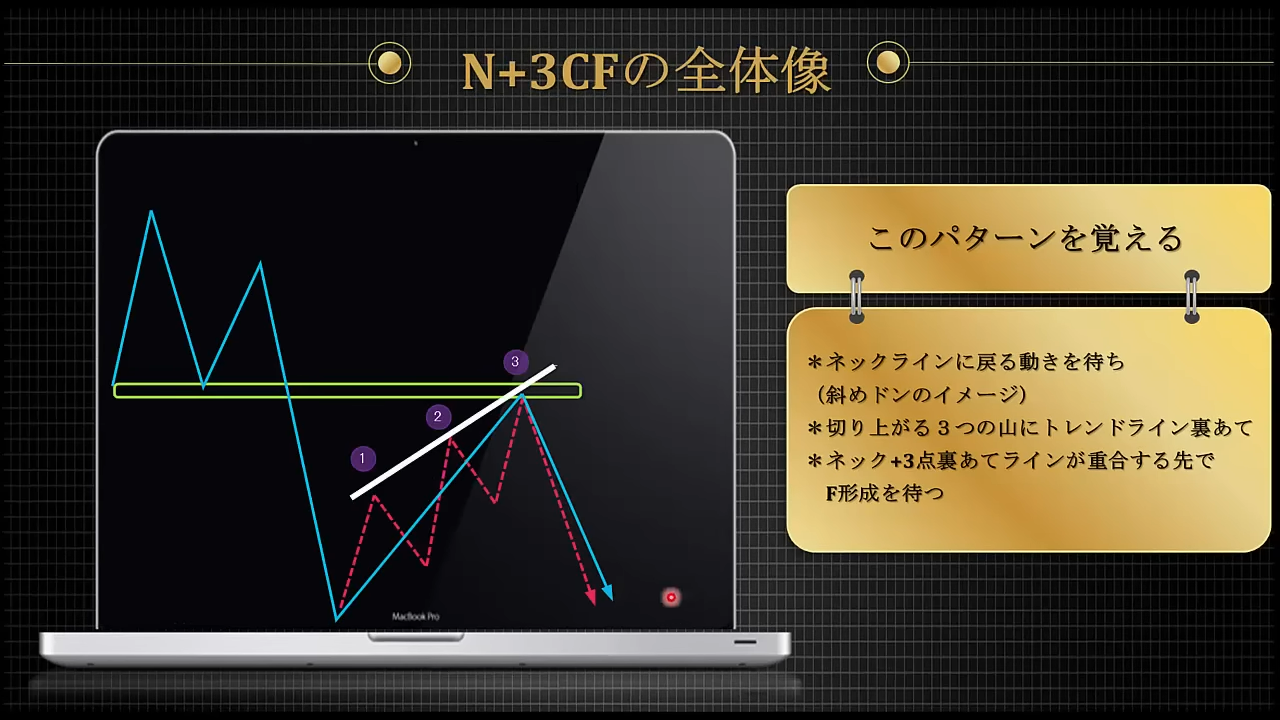 N+3CFの全体像

3

2

1

MacBook Pro

このパターンを覚える

＊ネックラインに戻る動きを待ち
（斜めドンのイメージ）
＊切り上がる３つの山にトレンドライン裏あて
＊ネック+3点裏あてラインが重合する先で
F形成を待つ